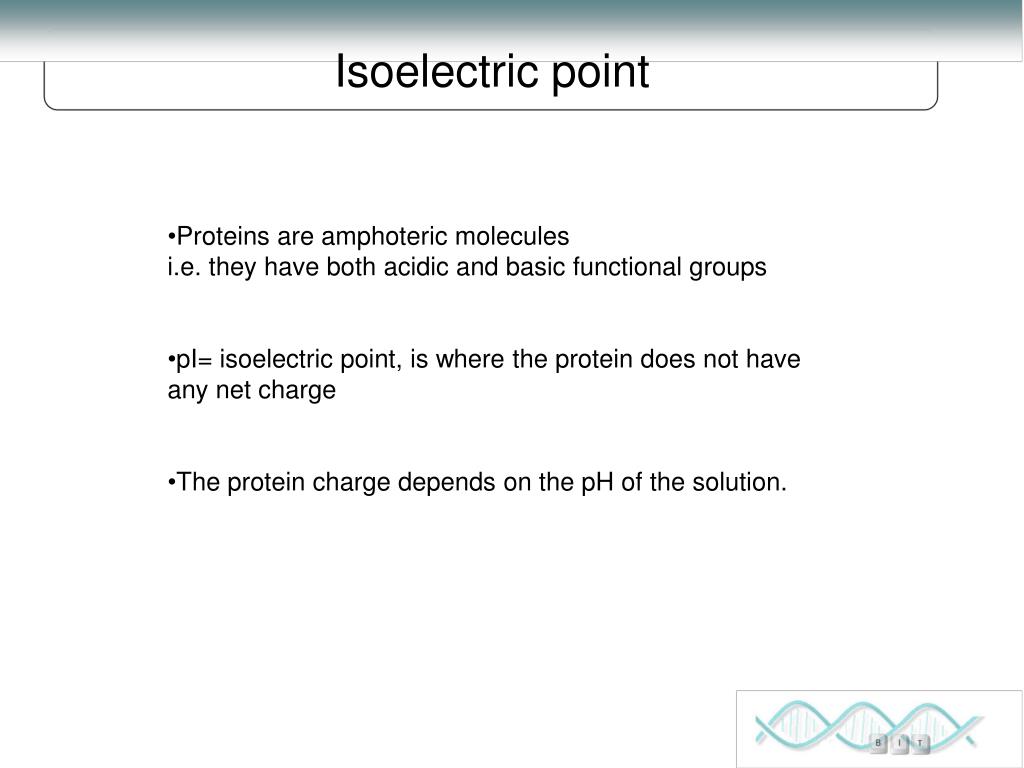 Isoelectric point

•Proteins are amphoteric molecules
i.e. they have both acidic and basic functional groups

•pI= isoelectric point, is where the protein does not have any net charge

•The protein charge depends on the pH of the solution.

B I T